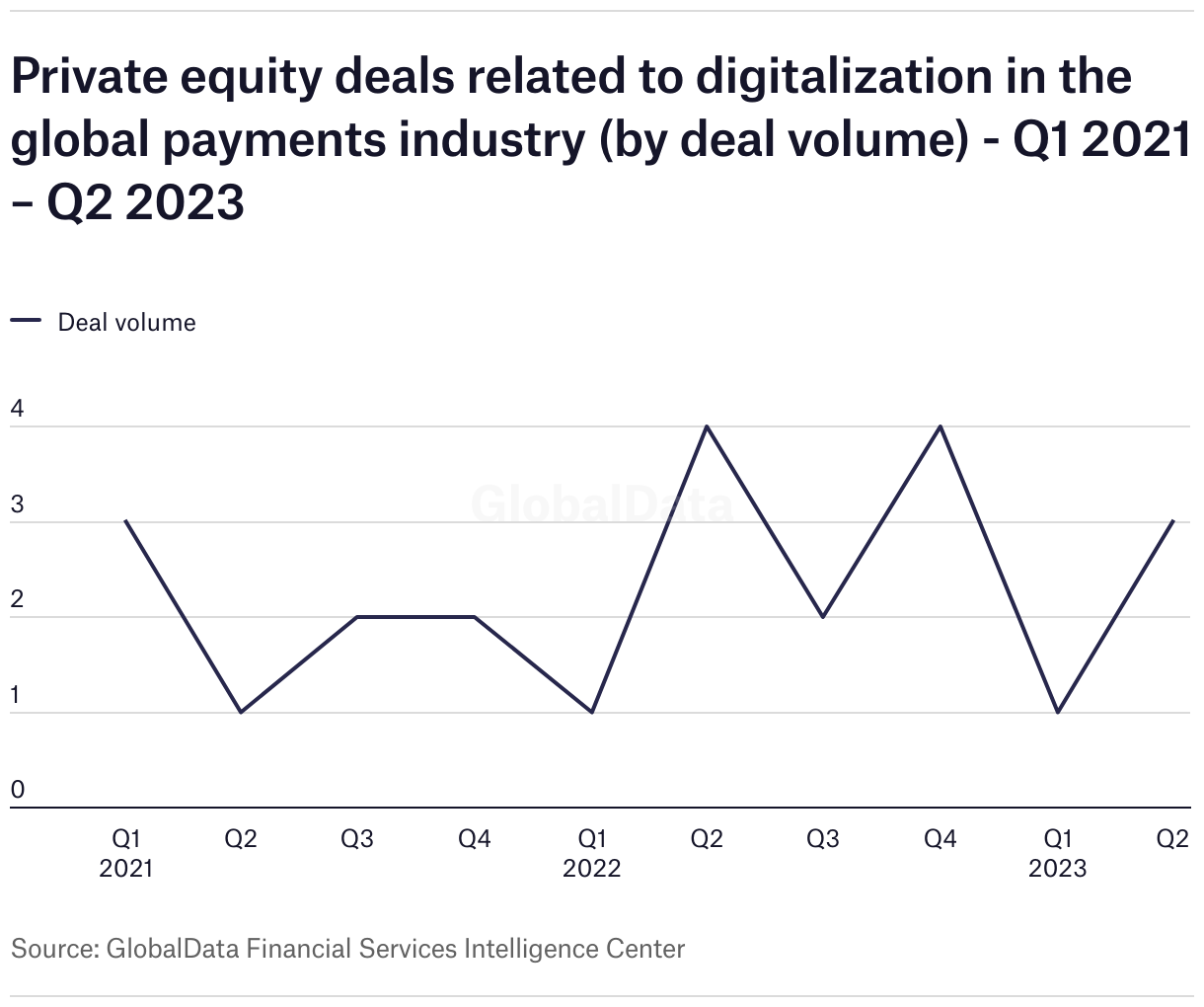 Private equity deals related to digitalization in the global payments industry (by deal volume) - Q1 2021 – Q2 2023

Deal volume

4
3
2
1
0

GlobalData

Q1 2021
Q2
Q3
Q4
Q1 2022
Q2
Q3
Q4
Q1 2023
Q2

Source: GlobalData Financial Services Intelligence Center